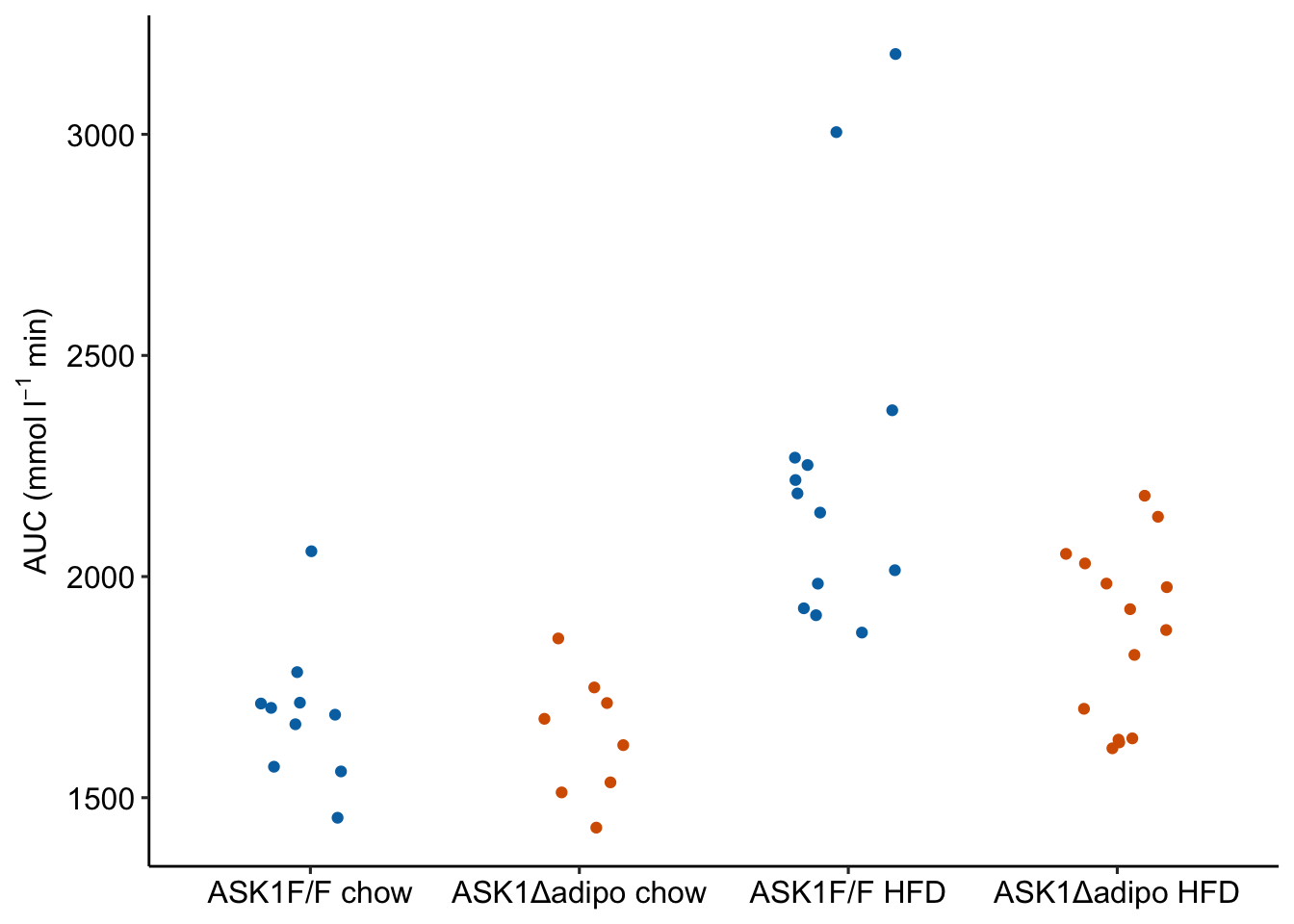 AUC (mmol $l^{-1}$ min)

3000
2500
2000
1500

ASK1F/F chow
ASK1Δadipo chow
ASK1F/F HFD
ASK1Δadipo HFD